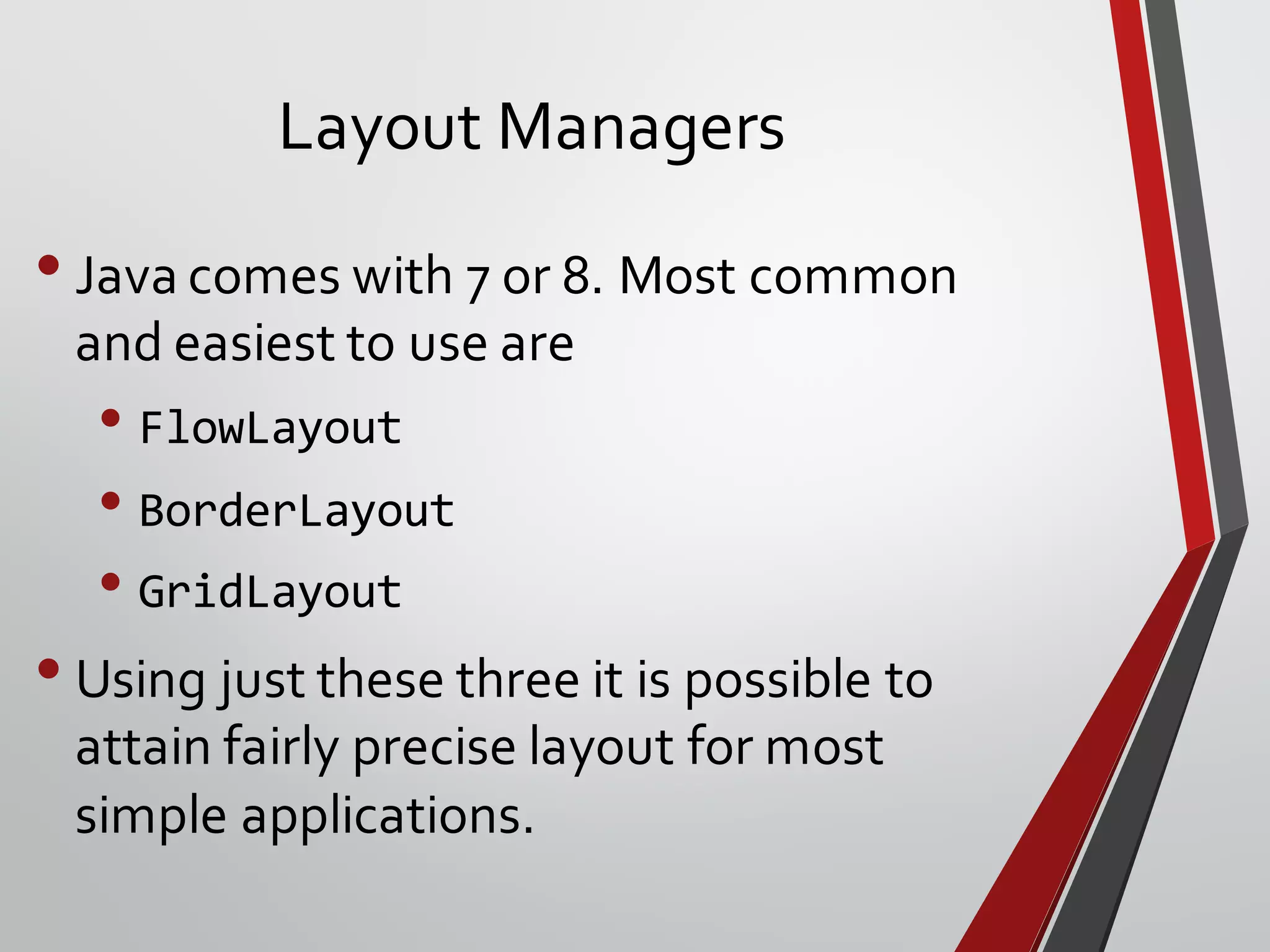 Layout Managers

• Java comes with 7 or 8. Most common and easiest to use are

• FlowLayout

• BorderLayout

• GridLayout

• Using just these three it is possible to attain fairly precise layout for most simple applications.